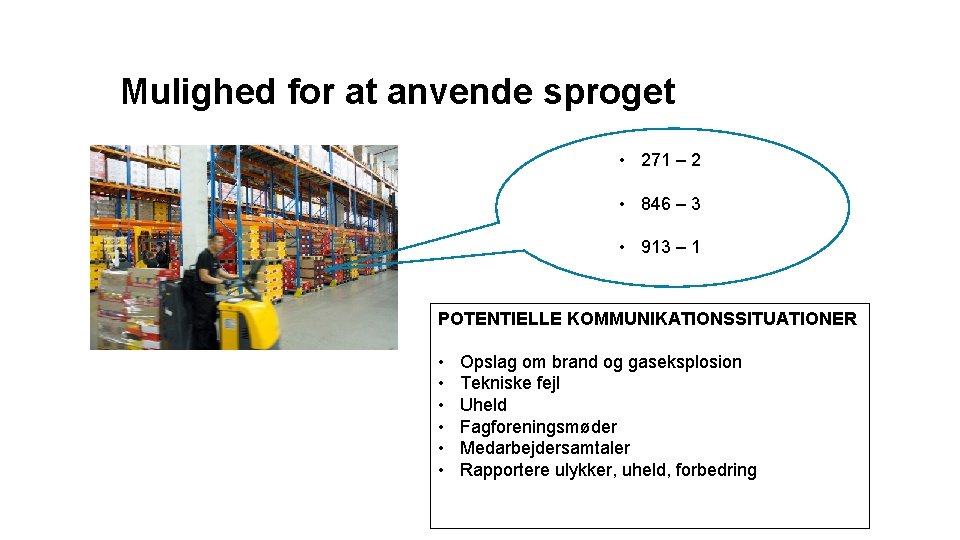 Mulighed for at anvende sproget

• 271 – 2
• 846 – 3
• 913 – 1

POTENTIELLE KOMMUNIKATIONSSITUATIONER

• Opslag om brand og gaseksplosion
• Tekniske fejl
• Uheld
• Fagforeningsmøder
• Medarbejdersamtaler
• Rapportere ulykker, uheld, forbedring